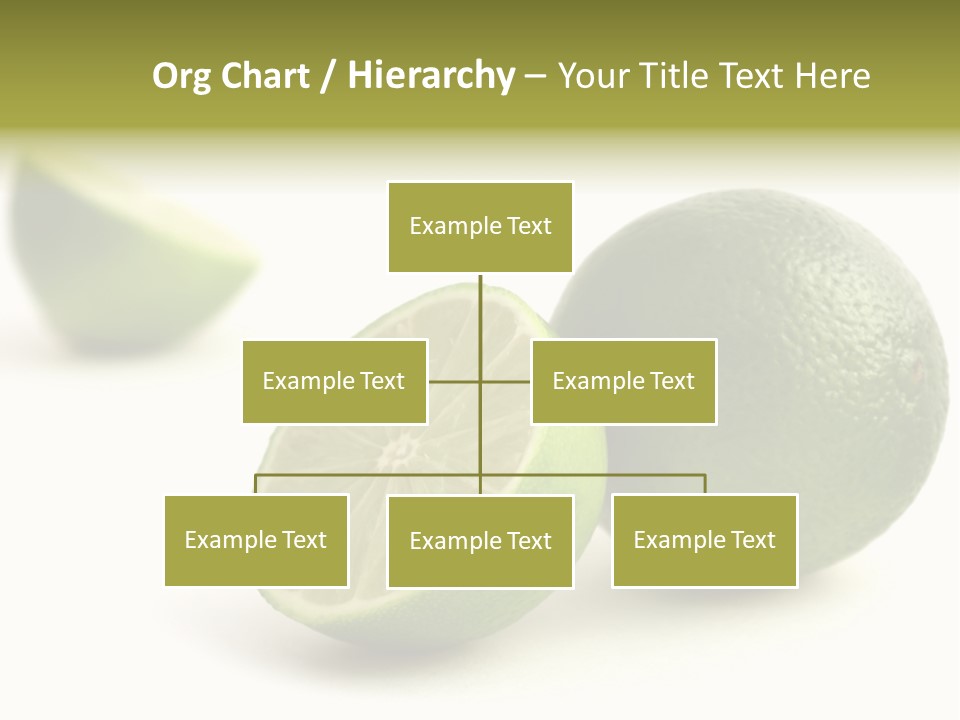 Org Chart / Hierarchy – Your Title Text Here

Example Text

Example Text

Example Text

Example Text

Example Text

Example Text